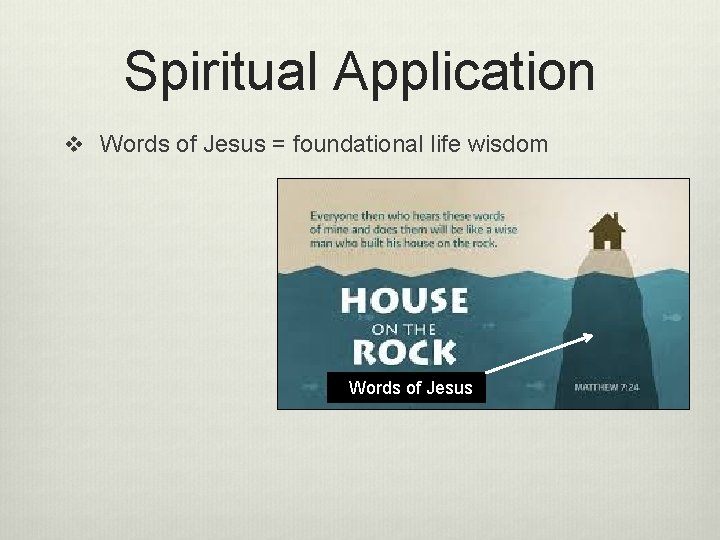 Spiritual Application

❖ Words of Jesus = foundational life wisdom

Everyone then who hears these words of mine and does them will be like a wise man who built his house on the rock.

HOUSE ON THE ROCK

Words of Jesus

MATTHEW 7:24